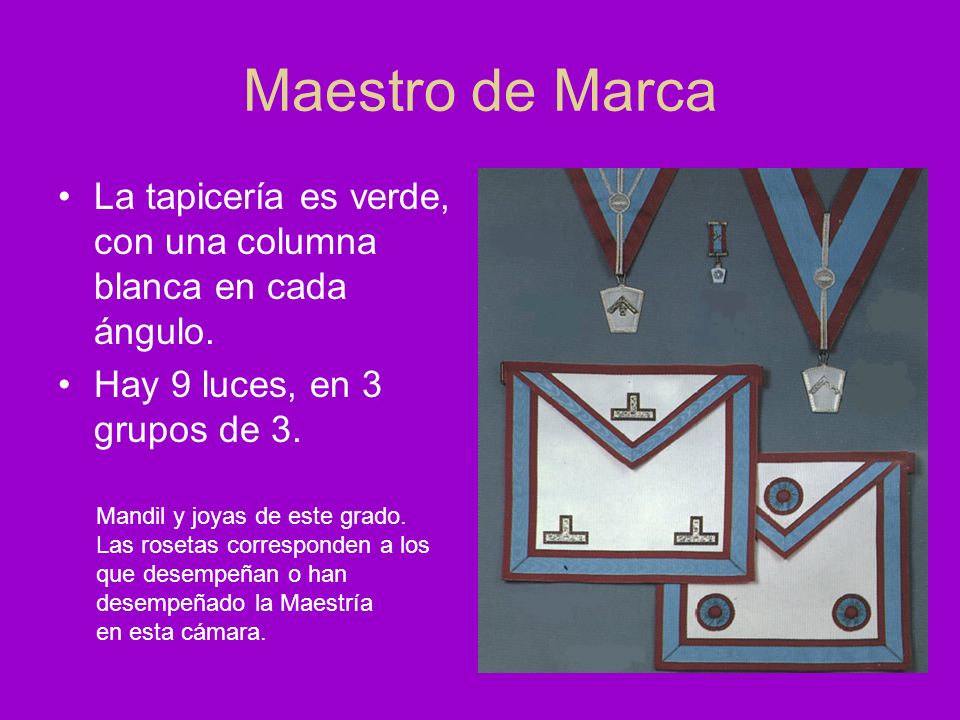 Maestro de Marca

• La tapicería es verde, con una columna blanca en cada ángulo.
• Hay 9 luces, en 3 grupos de 3.

Mandil y joyas de este grado. Las rosetas corresponden a los que desempeñan o han desempeñado la Maestría en esta cámara.